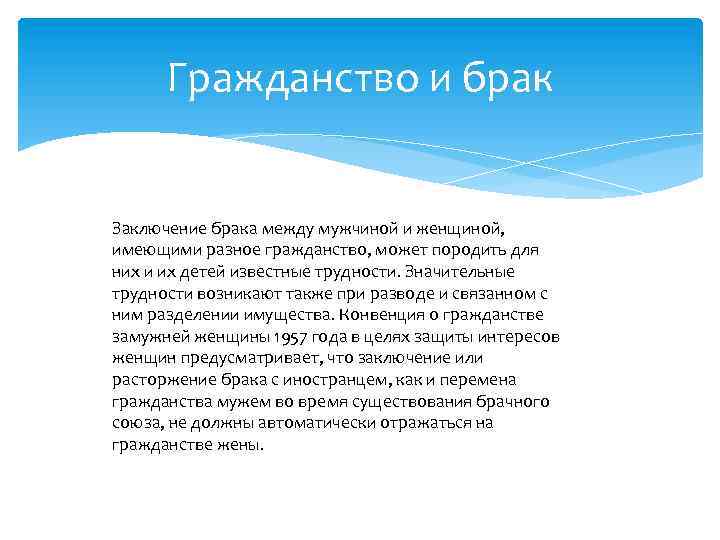 Гражданство и брак

Заключение брака между мужчиной и женщиной, имеющими разное гражданство, может породить для них и их детей известные трудности. Значительные трудности возникают также при разводе и связанном с ним разделении имущества. Конвенция о гражданстве замужней женщины 1957 года в целях защиты интересов женщин предусматривает, что заключение или расторжение брака с иностранцем, как и перемена гражданства мужем во время существования брачного союза, не должны автоматически отражаться на гражданстве жены.